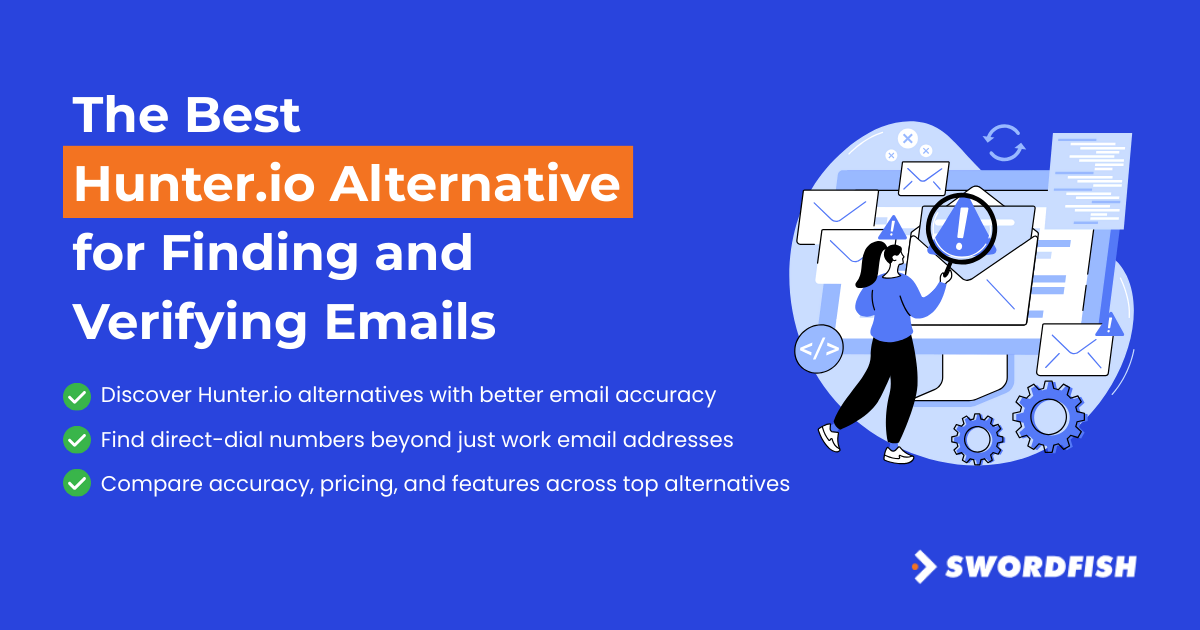 The Best
Hunter.io Alternative
for Finding and
Verifying Emails

Discover Hunter.io alternatives with better email accuracy

Find direct-dial numbers beyond just work email addresses

Compare accuracy, pricing, and features across top alternatives

</>

SWORDFISH